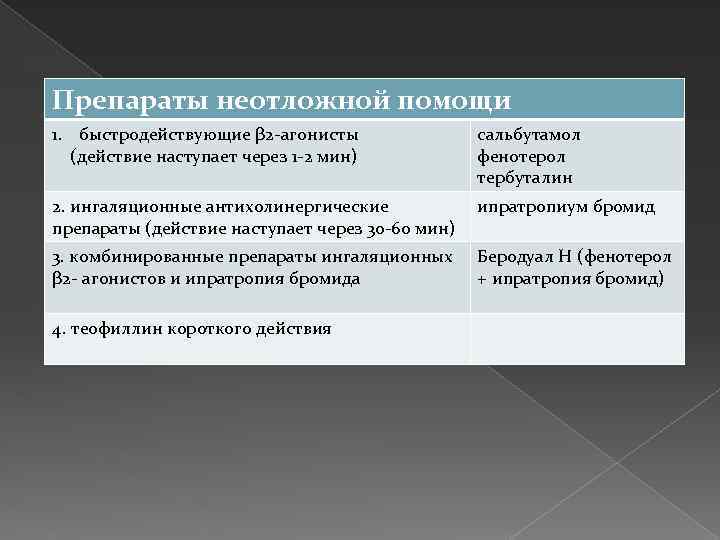 | Препараты неотложной помощи | |
|---|---|
| 1. быстродействующие β2-агонисты (действие наступает через 1-2 мин) | сальбутамол фенотерол тербуталин |
| 2. ингаляционные антихолинергические препараты (действие наступает через 30-60 мин) | ипратропиум бромид |
| 3. комбинированные препараты ингаляционных β2- агонистов и ипратропия бромида | Беродуал Н (фенотерол + ипратропия бромид) |
| 4. теофиллин короткого действия | |